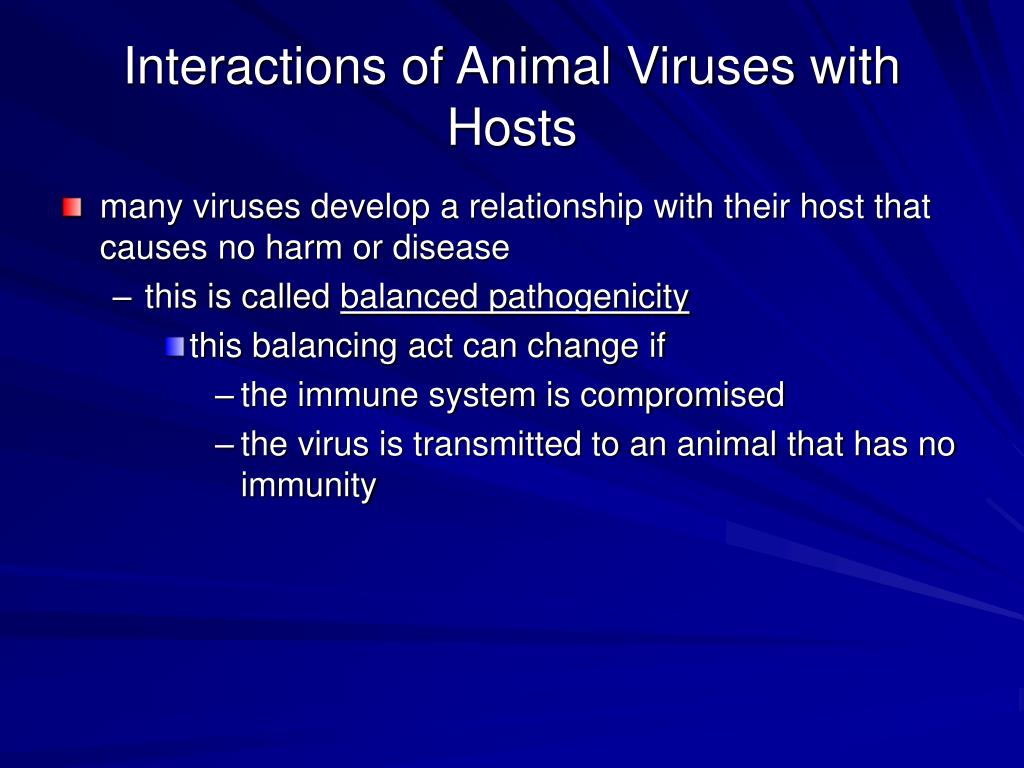 Interactions of Animal Viruses with Hosts

many viruses develop a relationship with their host that causes no harm or disease

– this is called balanced pathogenicity

this balancing act can change if

– the immune system is compromised

– the virus is transmitted to an animal that has no immunity